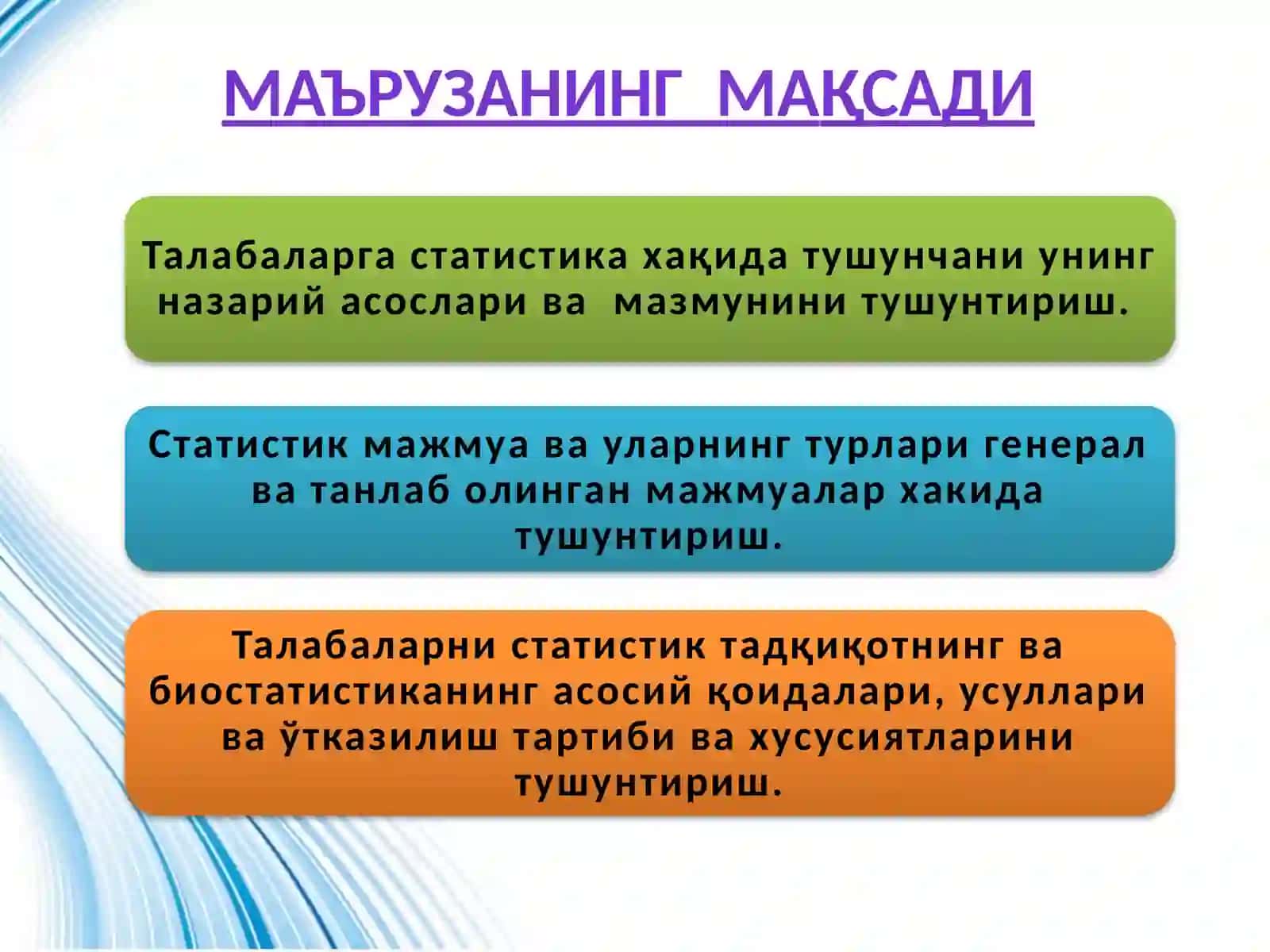 МАЪРУЗАНИНГ МАҚСАДИ

Талабаларга статистика хақида тушунчани унинг назарий асослари ва мазмунини тушунтириш.

Статистик мажмуа ва уларнинг турлари генерал ва танлаб олинган мажмуалар хакида тушунтириш.

Талабаларни статистик тадқиқотнинг ва биостатистиканинг асосий қоидалари, усуллари ва ўтказилиш тартиби ва хусусиятларини тушунтириш.